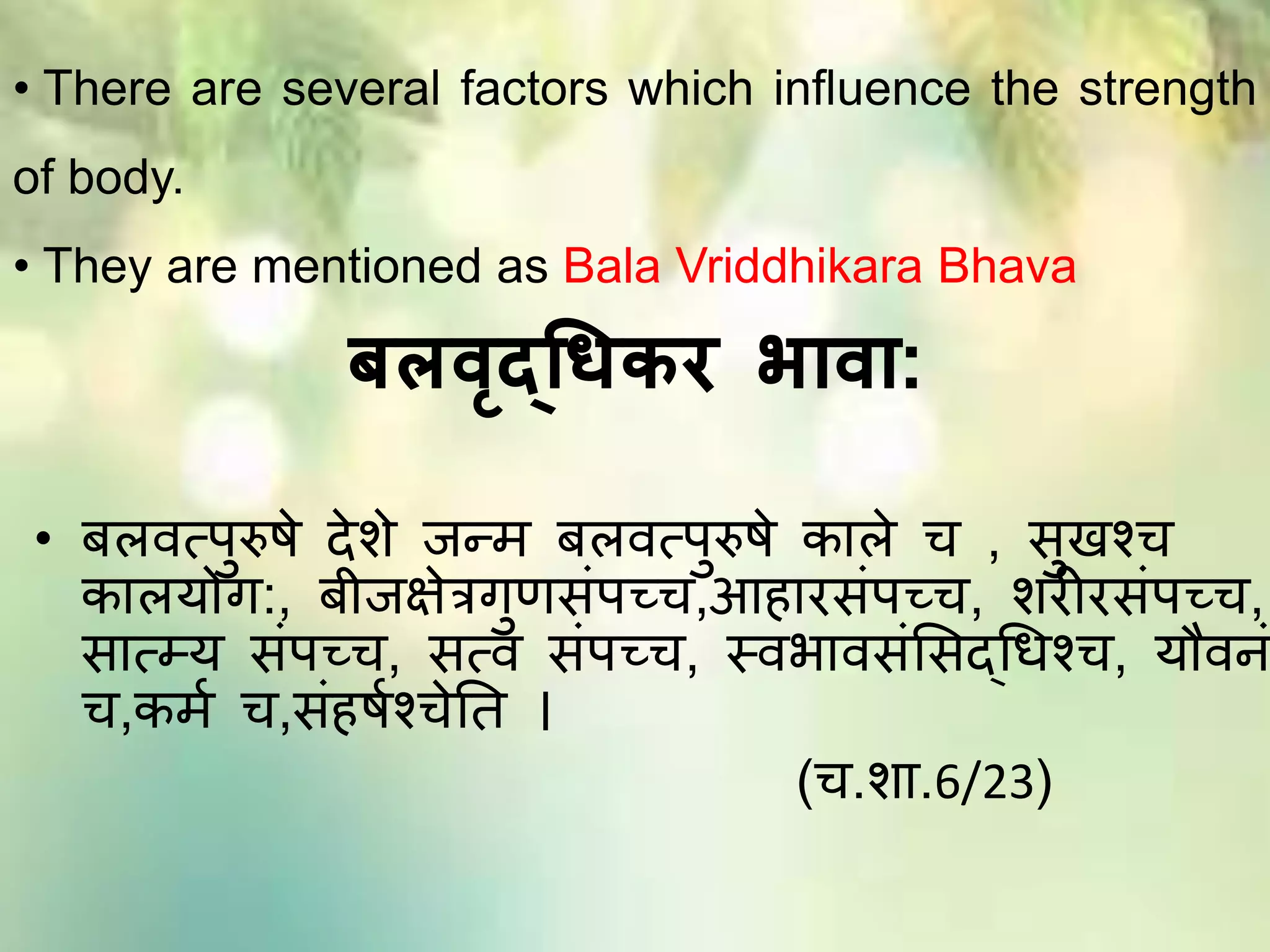 • There are several factors which influence the strength of body.

• They are mentioned as Bala Vriddhikara Bhava

बलवृद्धिकर भावा:

• बलवत्पुरुषे देशे जन्म बलवत्पुरुषे काले च , सुखश्च कालयोग:, बीजक्षेत्रगुणसंपच्च,आहारसंपच्च, शरीरसंपच्च, सात्म्य संपच्च, सत्व संपच्च, स्वभावसंसिद्धिश्च, यौवनं च,कर्म च,संहर्षश्चेति ।

(च.शा.6/23)